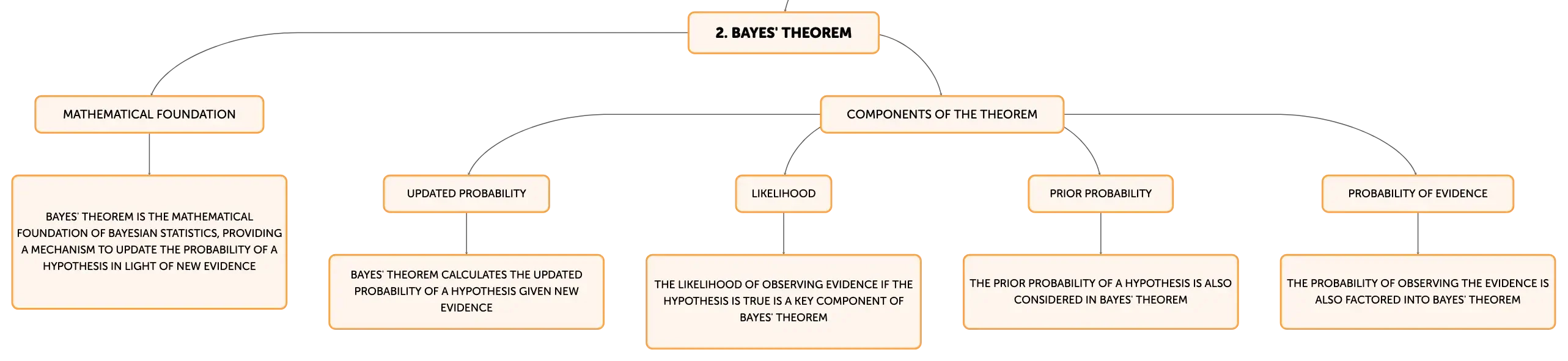 2. BAYES' THEOREM

MATHEMATICAL FOUNDATION

BAYES' THEOREM IS THE MATHEMATICAL FOUNDATION OF BAYESIAN STATISTICS, PROVIDING A MECHANISM TO UPDATE THE PROBABILITY OF A HYPOTHESIS IN LIGHT OF NEW EVIDENCE

COMPONENTS OF THE THEOREM

UPDATED PROBABILITY

BAYES' THEOREM CALCULATES THE UPDATED PROBABILITY OF A HYPOTHESIS GIVEN NEW EVIDENCE

LIKELIHOOD

THE LIKELIHOOD OF OBSERVING EVIDENCE IF THE HYPOTHESIS IS TRUE IS A KEY COMPONENT OF BAYES' THEOREM

PRIOR PROBABILITY

THE PRIOR PROBABILITY OF A HYPOTHESIS IS ALSO CONSIDERED IN BAYES' THEOREM

PROBABILITY OF EVIDENCE

THE PROBABILITY OF OBSERVING THE EVIDENCE IS ALSO FACTORED INTO BAYES' THEOREM